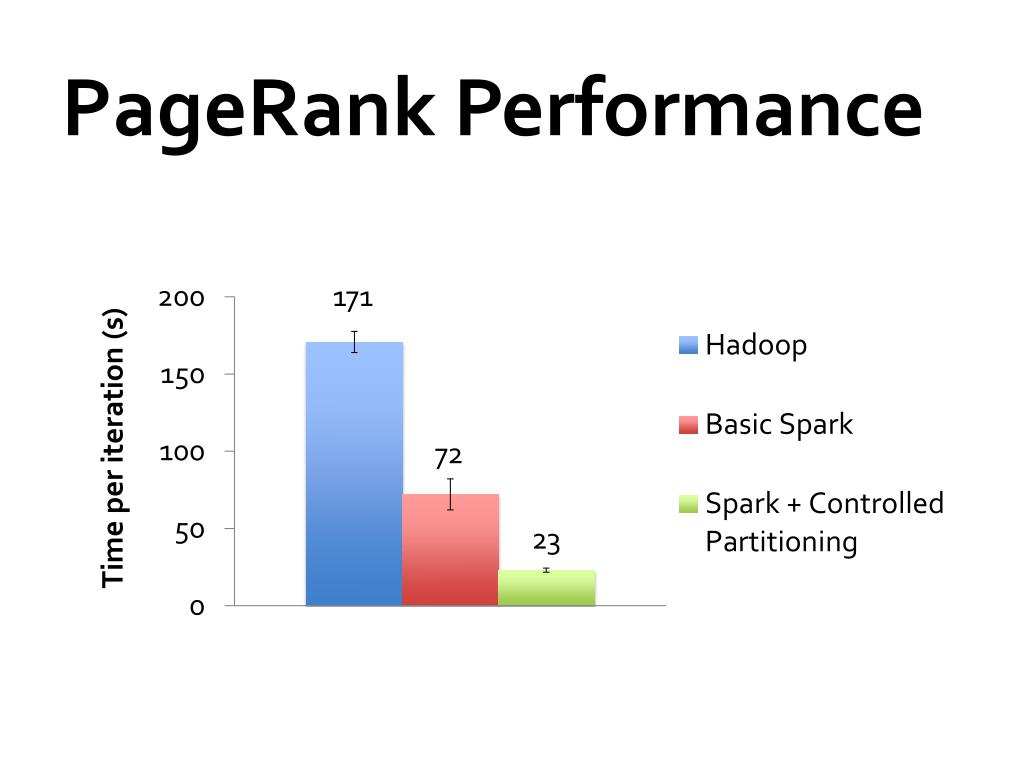 PageRank Performance

Time per iteration (s)

200
150
100
50
0

171
72
23

Hadoop
Basic Spark
Spark + Controlled Partitioning